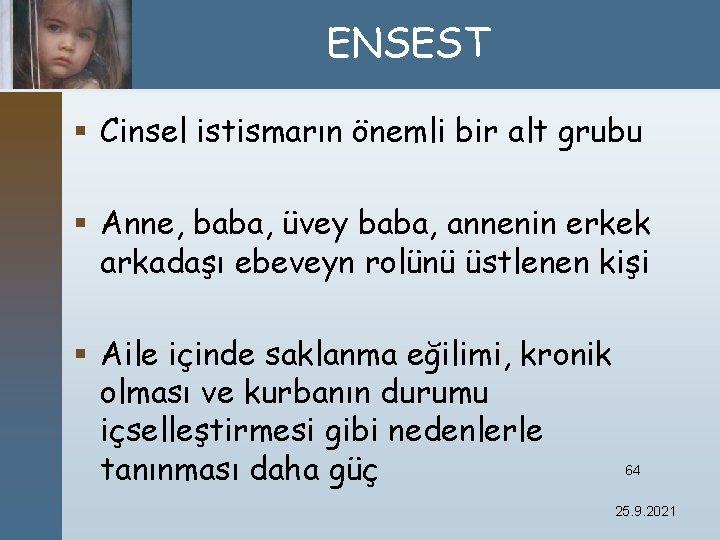 ENSEST

▪ Cinsel istismarın önemli bir alt grubu

▪ Anne, baba, üvey baba, annenin erkek arkadaşı ebeveyn rolünü üstlenen kişi

▪ Aile içinde saklanma eğilimi, kronik olması ve kurbanın durumu içselleştirmesi gibi nedenlerle tanınması daha güç

64

25.9.2021